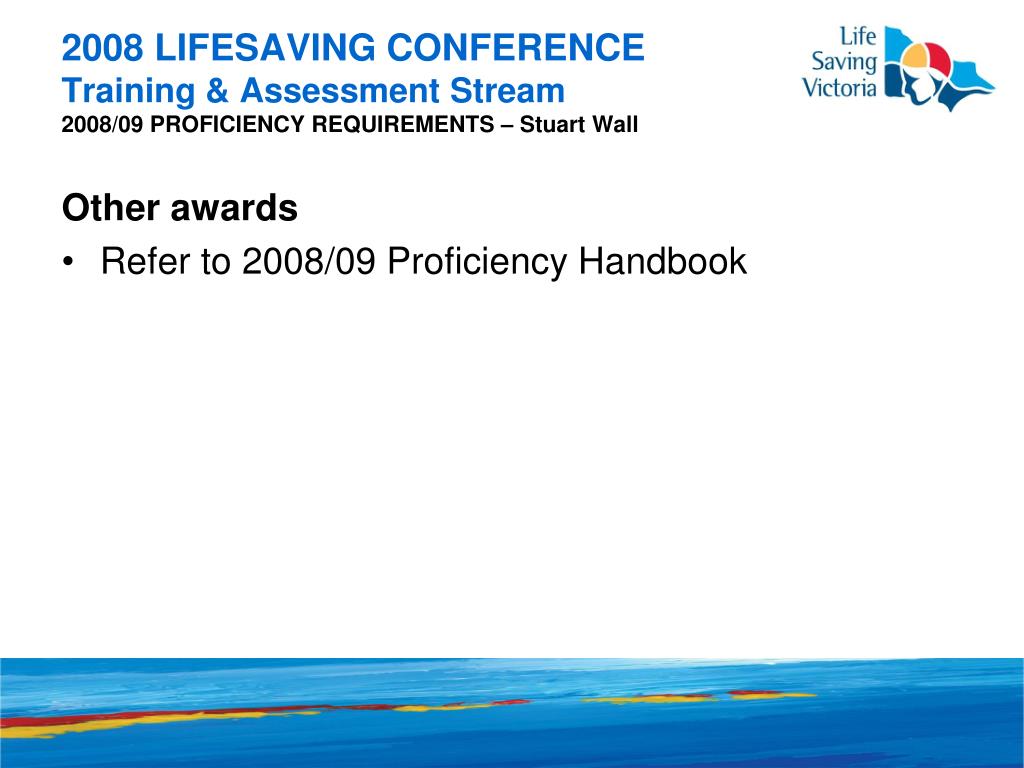 2008 LIFESAVING CONFERENCE
Training & Assessment Stream
2008/09 PROFICIENCY REQUIREMENTS – Stuart Wall

Life Saving Victoria

Other awards

• Refer to 2008/09 Proficiency Handbook